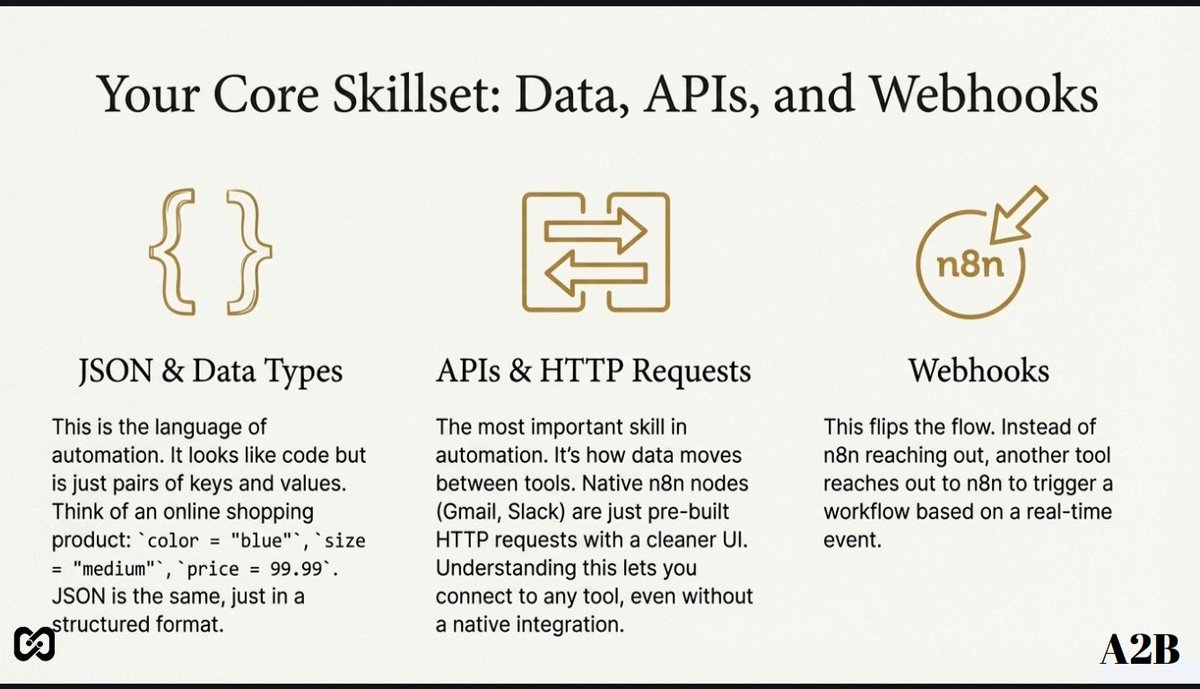 Your Core Skillset: Data, APIs, and Webhooks

{ }

JSON & Data Types

This is the language of automation. It looks like code but is just pairs of keys and values. Think of an online shopping product: `color = "blue"`, `size = "medium"`, `price = 99.99`. JSON is the same, just in a structured format.

APIs & HTTP Requests

The most important skill in automation. It's how data moves between tools. Native n8n nodes (Gmail, Slack) are just pre-built HTTP requests with a cleaner UI. Understanding this lets you connect to any tool, even without a native integration.

n8n

Webhooks

This flips the flow. Instead of n8n reaching out, another tool reaches out to n8n to trigger a workflow based on a real-time event.

A2B